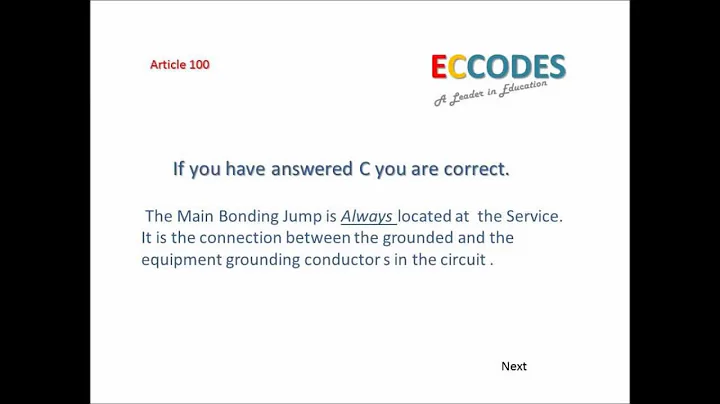 Article 100

ECCODES
A Leader in Education

If you have answered C you are correct.

The Main Bonding Jump is Always located at the Service. It is the connection between the grounded and the equipment grounding conductor s in the circuit .

Next